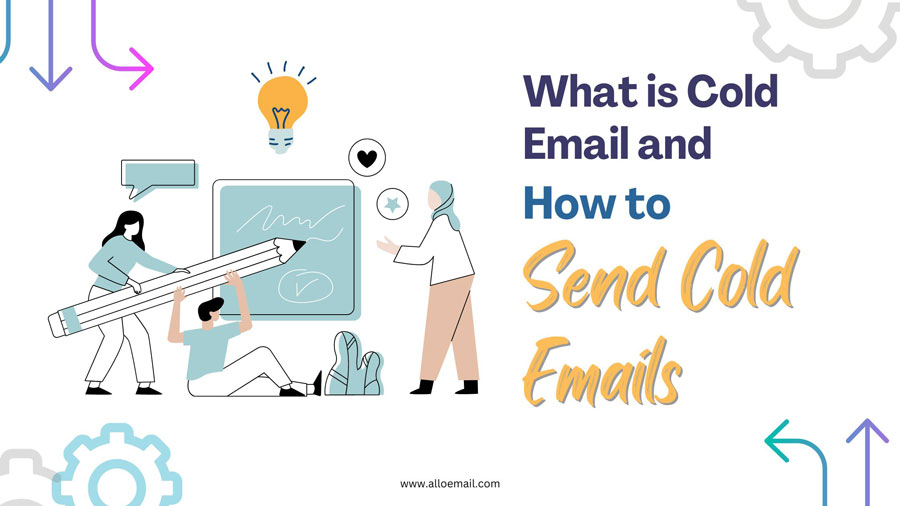 What is Cold Email and How to Send Cold Emails

www.alloemail.com